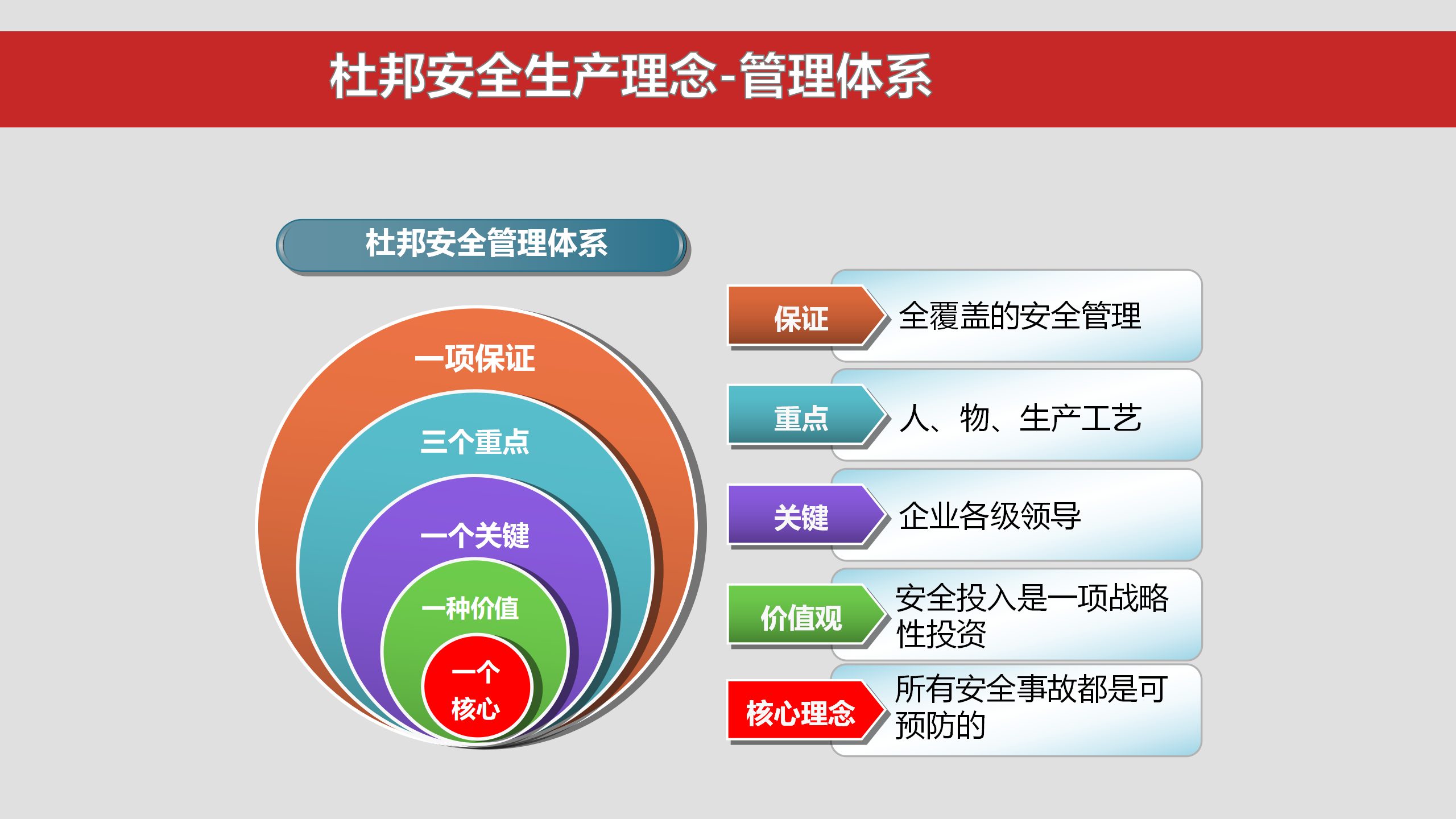 杜邦安全生产理念-管理体系

杜邦安全管理体系

一项保证

三个重点

一个关键

一种价值

一个核心

保证 全覆盖的安全管理

重点 人、物、生产工艺

关键 企业各级领导

价值观 安全投入是一项战略性投资

核心理念 所有安全事故都是可预防的